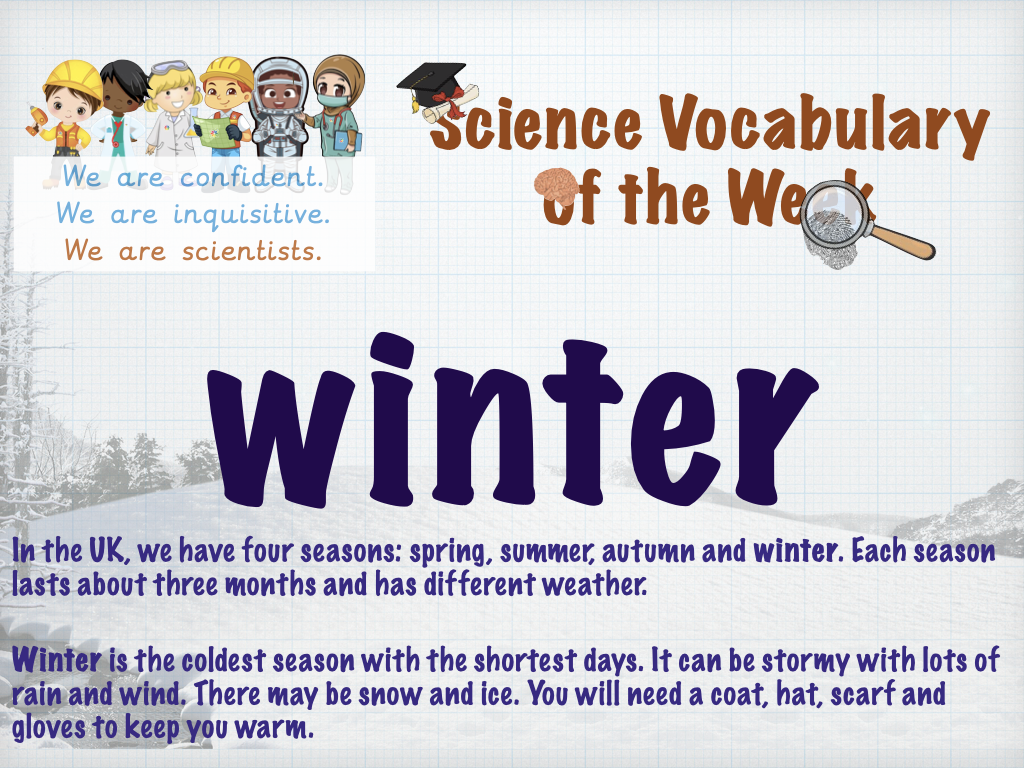 We are confident.
We are inquisitive.
We are scientists.

Science Vocabulary of the Week

winter

In the UK, we have four seasons: spring, summer, autumn and winter. Each season lasts about three months and has different weather.

Winter is the coldest season with the shortest days. It can be stormy with lots of rain and wind. There may be snow and ice. You will need a coat, hat, scarf and gloves to keep you warm.